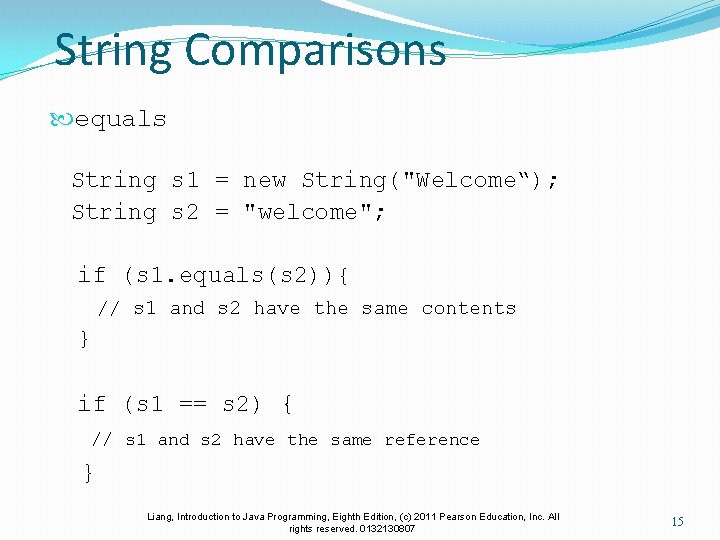 String Comparisons

equals

String s1 = new String("Welcome“);
String s2 = "welcome";

if (s1.equals(s2)){
// s1 and s2 have the same contents
}

if (s1 == s2) {
// s1 and s2 have the same reference
}

Liang, Introduction to Java Programming, Eighth Edition, (c) 2011 Pearson Education, Inc. All rights reserved. 0132130807

15